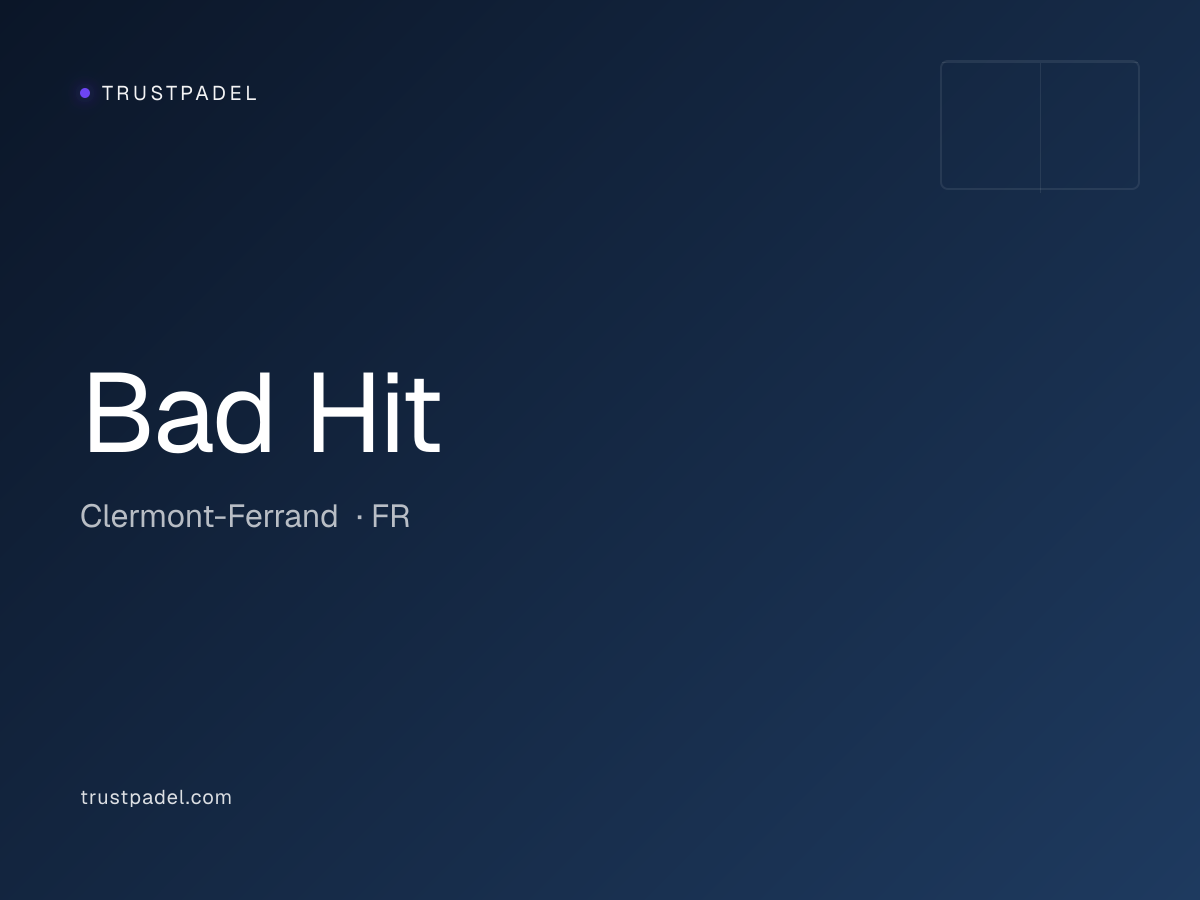 TRUSTPADEL

Bad Hit

Clermont-Ferrand · FR

trustpadel.com